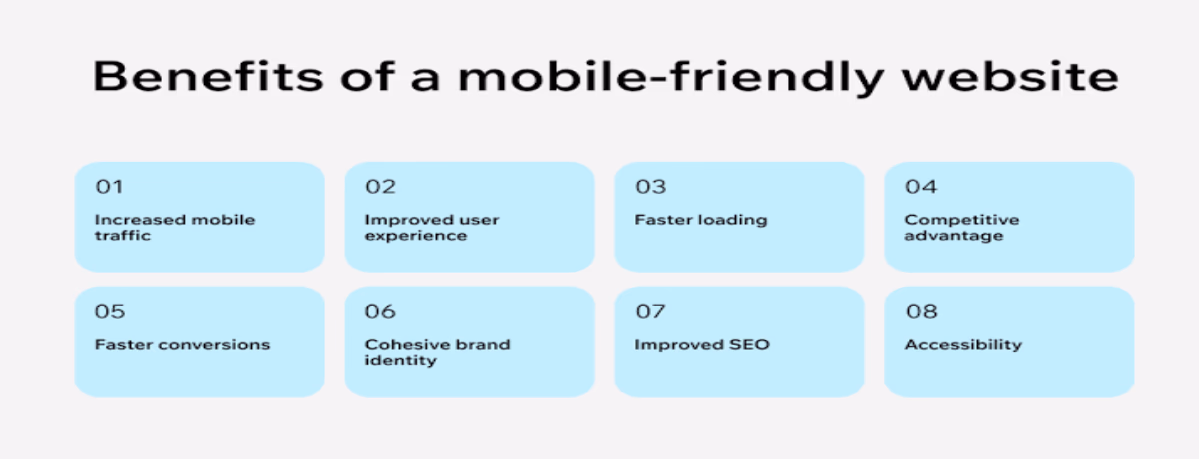 Benefits of a mobile-friendly website

01

Increased mobile traffic

02

Improved user experience

03

Faster loading

04

Competitive advantage

05

Faster conversions

06

Cohesive brand identity

07

Improved SEO

08

Accessibility